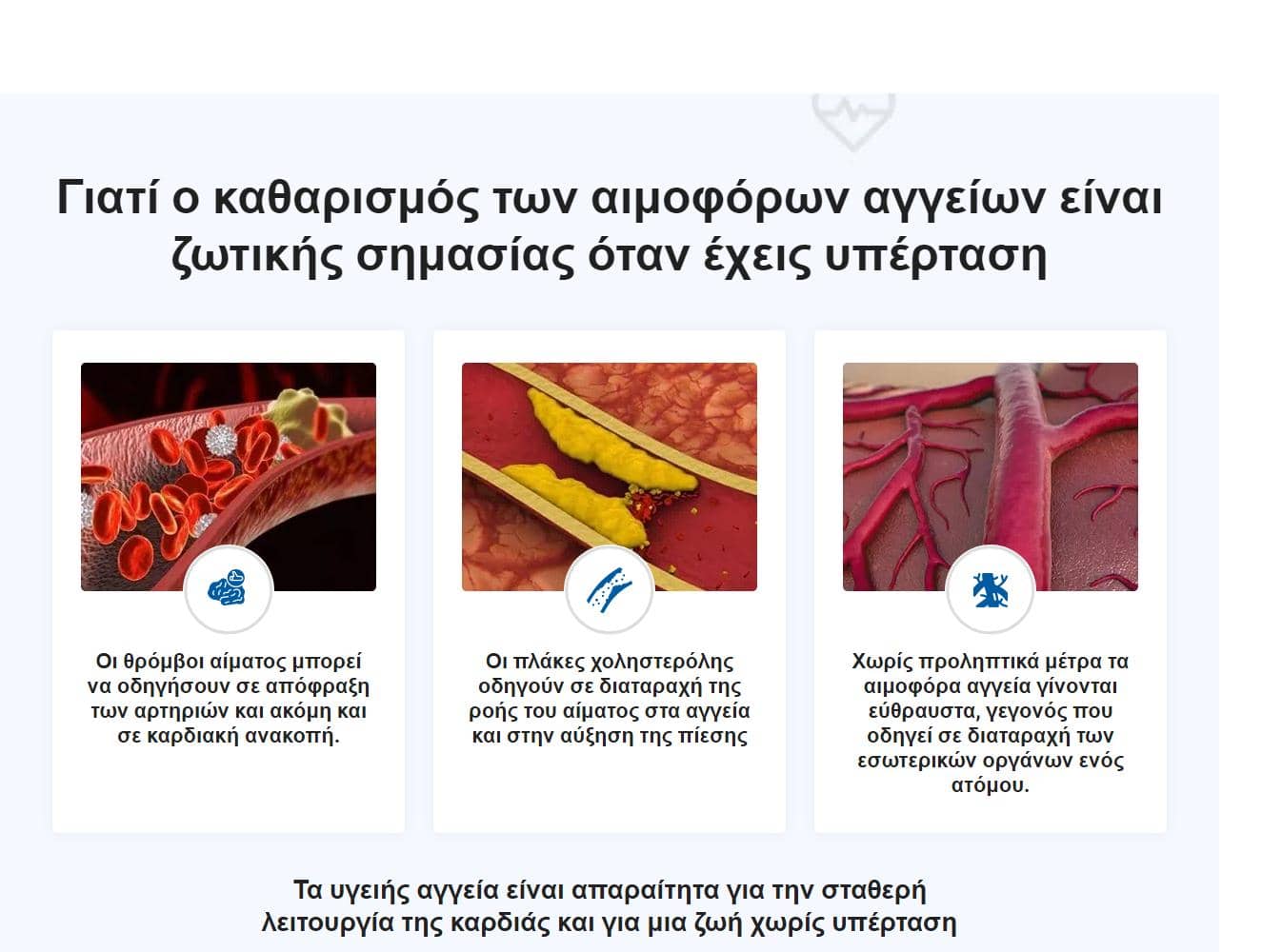 Γιατί ο καθαρισμός των αιμοφόρων αγγείων είναι ζωτικής σημασίας όταν έχεις υπέρταση

Οι θρόμβοι αίματος μπορεί να οδηγήσουν σε απόφραξη των αρτηριών και ακόμη και σε καρδιακή ανακοπή.

Οι πλάκες χοληστερόλης οδηγούν σε διαταραχή της ροής του αίματος στα αγγεία και στην αύξηση της πίεσης

Χωρίς προληπτικά μέτρα τα αιμοφόρα αγγεία γίνονται εύθραυστα, γεγονός που οδηγεί σε διαταραχή των εσωτερικών οργάνων ενός ατόμου.

Τα υγειής αγγεία είναι απαραίτητα για την σταθερή λειτουργία της καρδιάς και για μια ζωή χωρίς υπέρταση